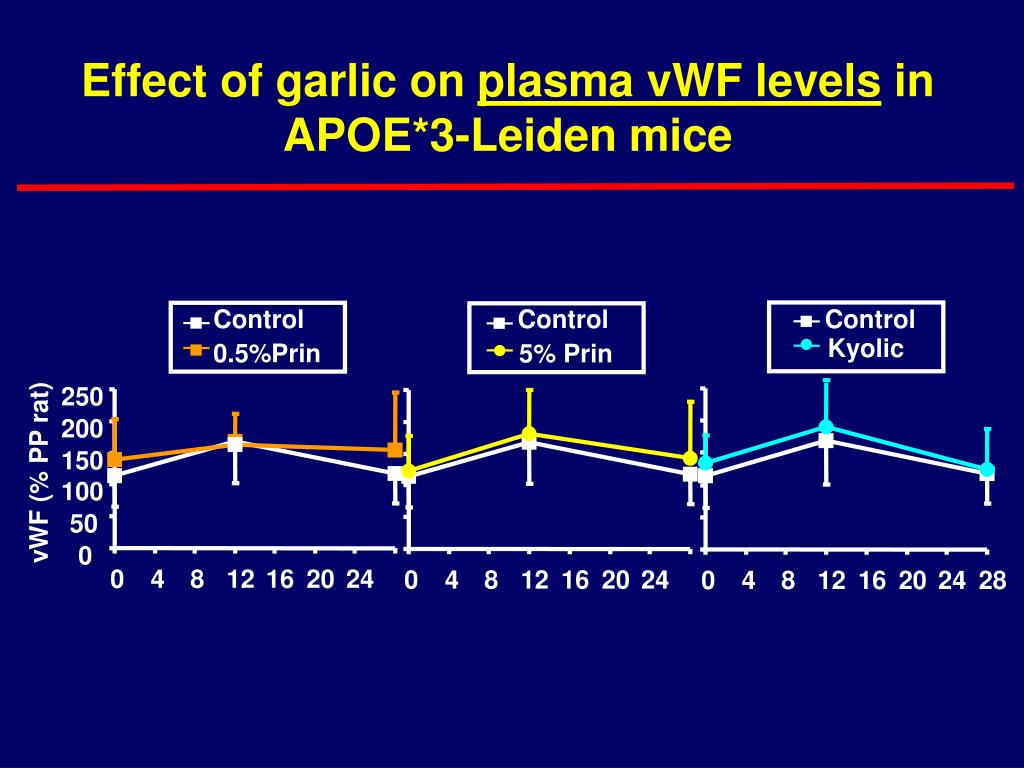 Effect of garlic on plasma vWF levels in APOE*3-Leiden mice

Control
0.5%Prin

Control
5% Prin

Control
Kyolic

vWF (% PP rat)

250
200
150
100
50
0

0 4 8 12 16 20 24

0 4 8 12 16 20 24

0 4 8 12 16 20 24 28